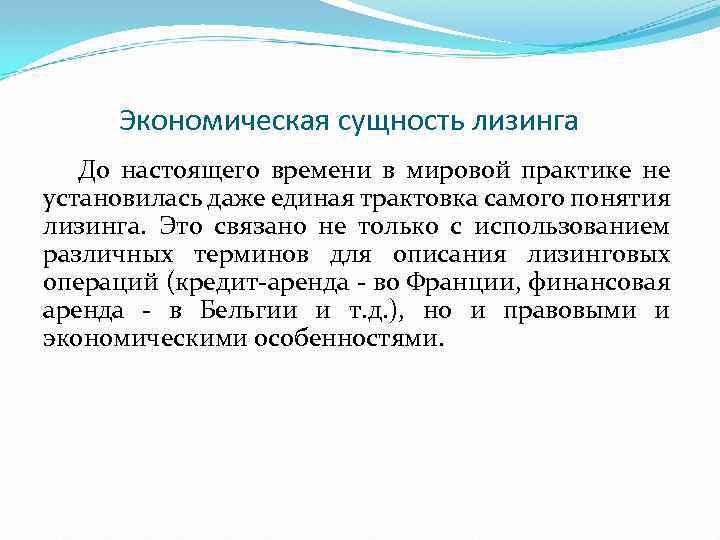 Экономическая сущность лизинга

До настоящего времени в мировой практике не установилась даже единая трактовка самого понятия лизинга. Это связано не только с использованием различных терминов для описания лизинговых операций (кредит-аренда - во Франции, финансовая аренда - в Бельгии и т.д.), но и правовыми и экономическими особенностями.